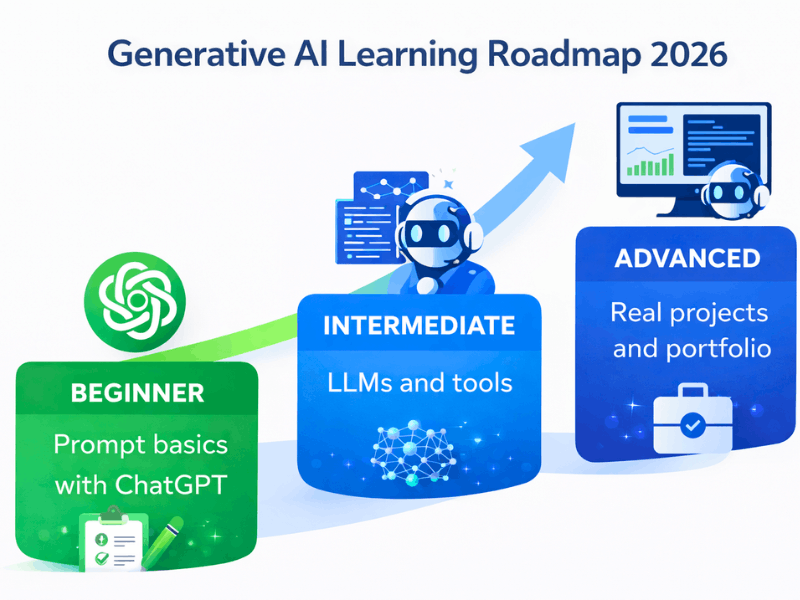 Generative AI Learning Roadmap 2026

BEGINNER
Prompt basics with ChatGPT

INTERMEDIATE
LLMs and tools

ADVANCED
Real projects and portfolio